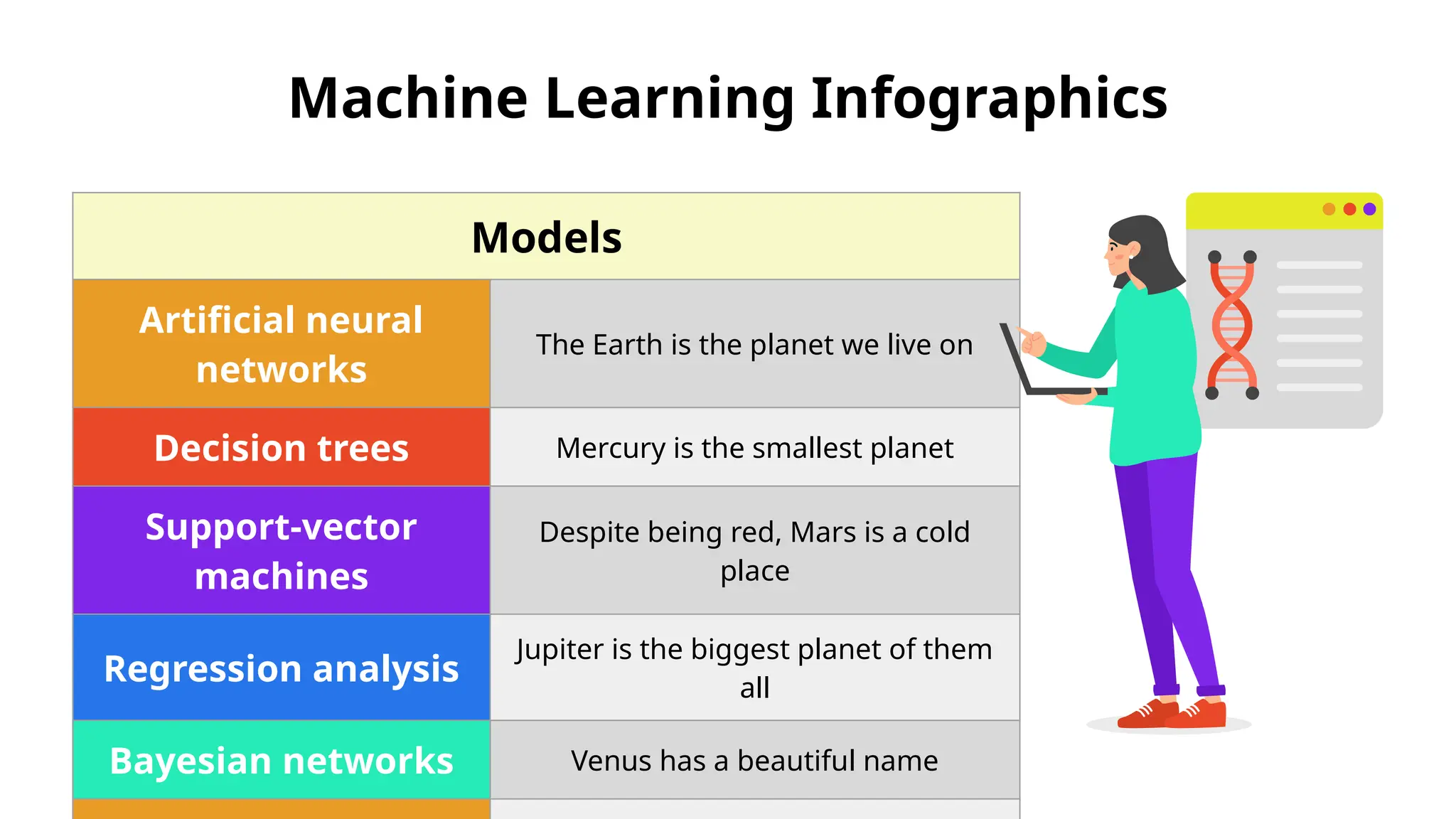 Machine Learning Infographics

| Models | |
|---|---|
| Artificial neural networks | The Earth is the planet we live on |
| Decision trees | Mercury is the smallest planet |
| Support-vector machines | Despite being red, Mars is a cold place |
| Regression analysis | Jupiter is the biggest planet of them all |
| Bayesian networks | Venus has a beautiful name |